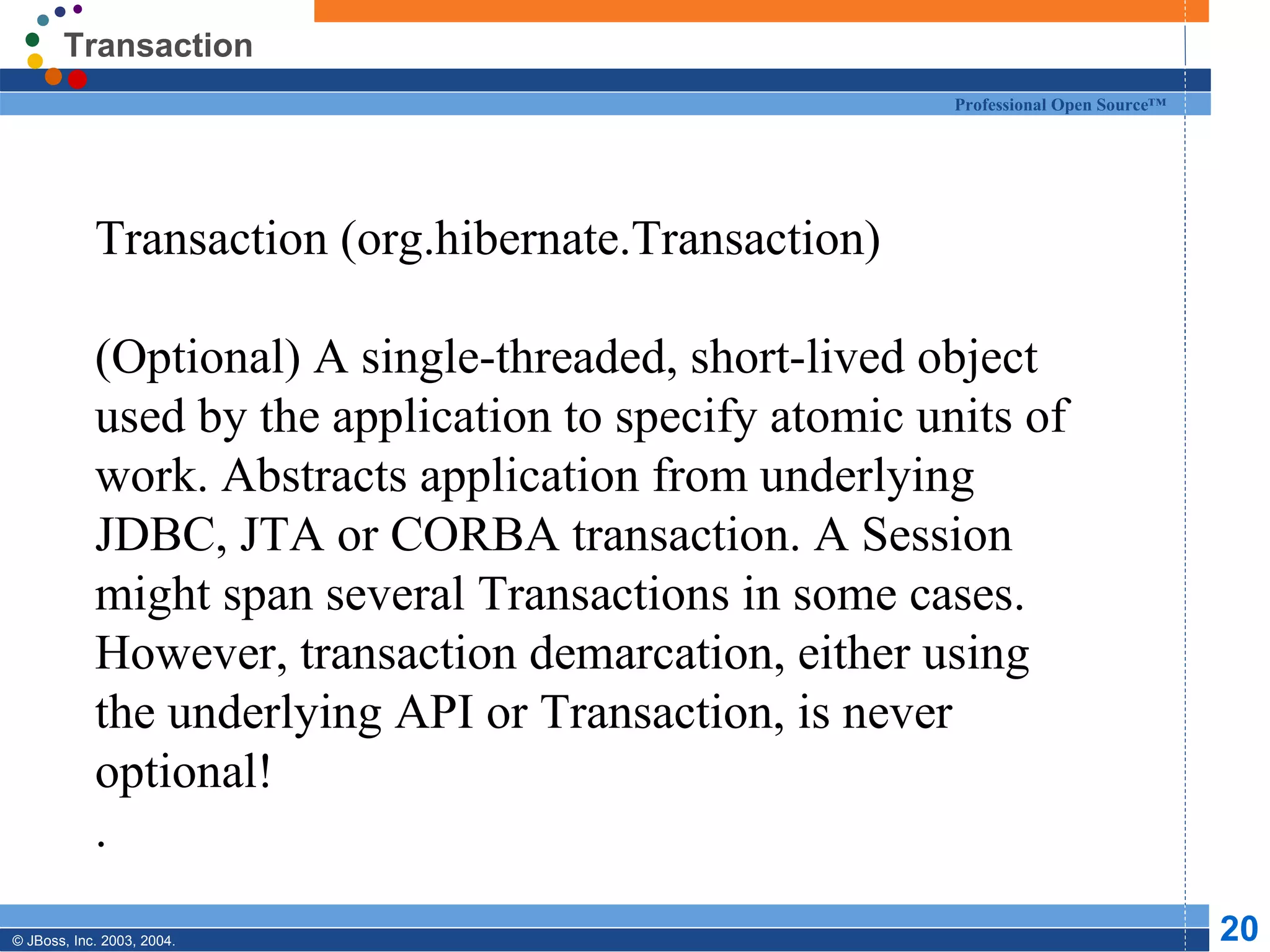 Transaction

Professional Open Source™

Transaction (org.hibernate.Transaction)

(Optional) A single-threaded, short-lived object used by the application to specify atomic units of work. Abstracts application from underlying JDBC, JTA or CORBA transaction. A Session might span several Transactions in some cases. However, transaction demarcation, either using the underlying API or Transaction, is never optional!

.

© JBoss, Inc. 2003, 2004.

20